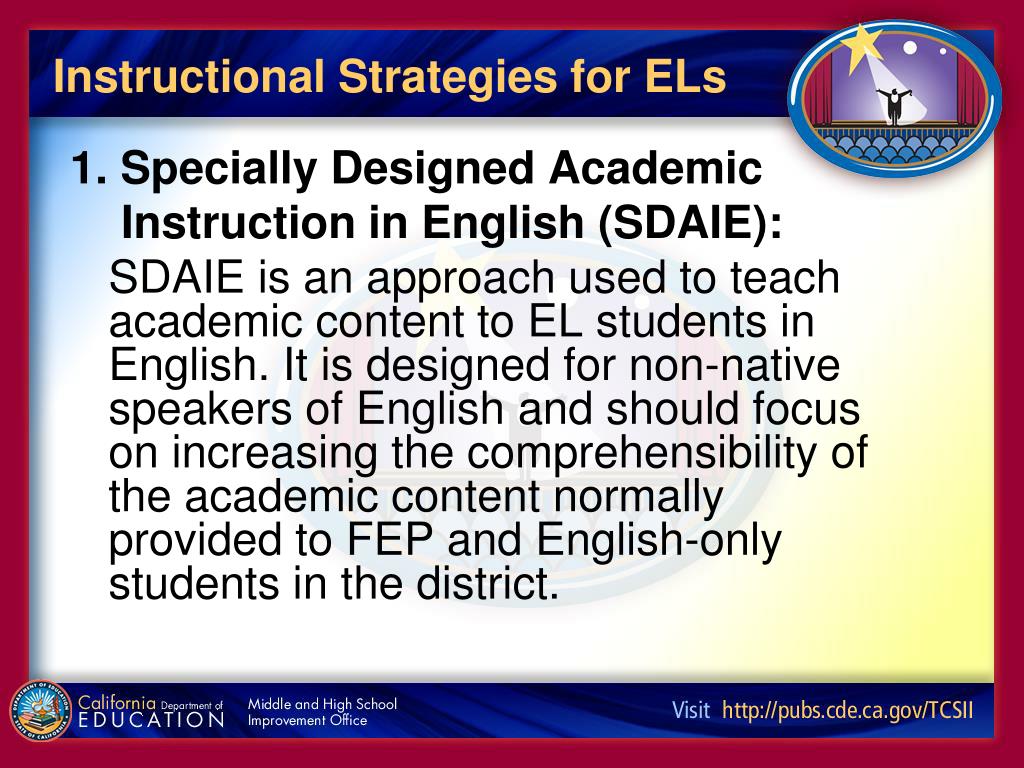 Instructional Strategies for ELs

1. Specially Designed Academic Instruction in English (SDAIE):

SDAIE is an approach used to teach academic content to EL students in English. It is designed for non-native speakers of English and should focus on increasing the comprehensibility of the academic content normally provided to FEP and English-only students in the district.

California Department of EDUCATION

Middle and High School Improvement Office

Visit http://pubs.cde.ca.gov/TCSII